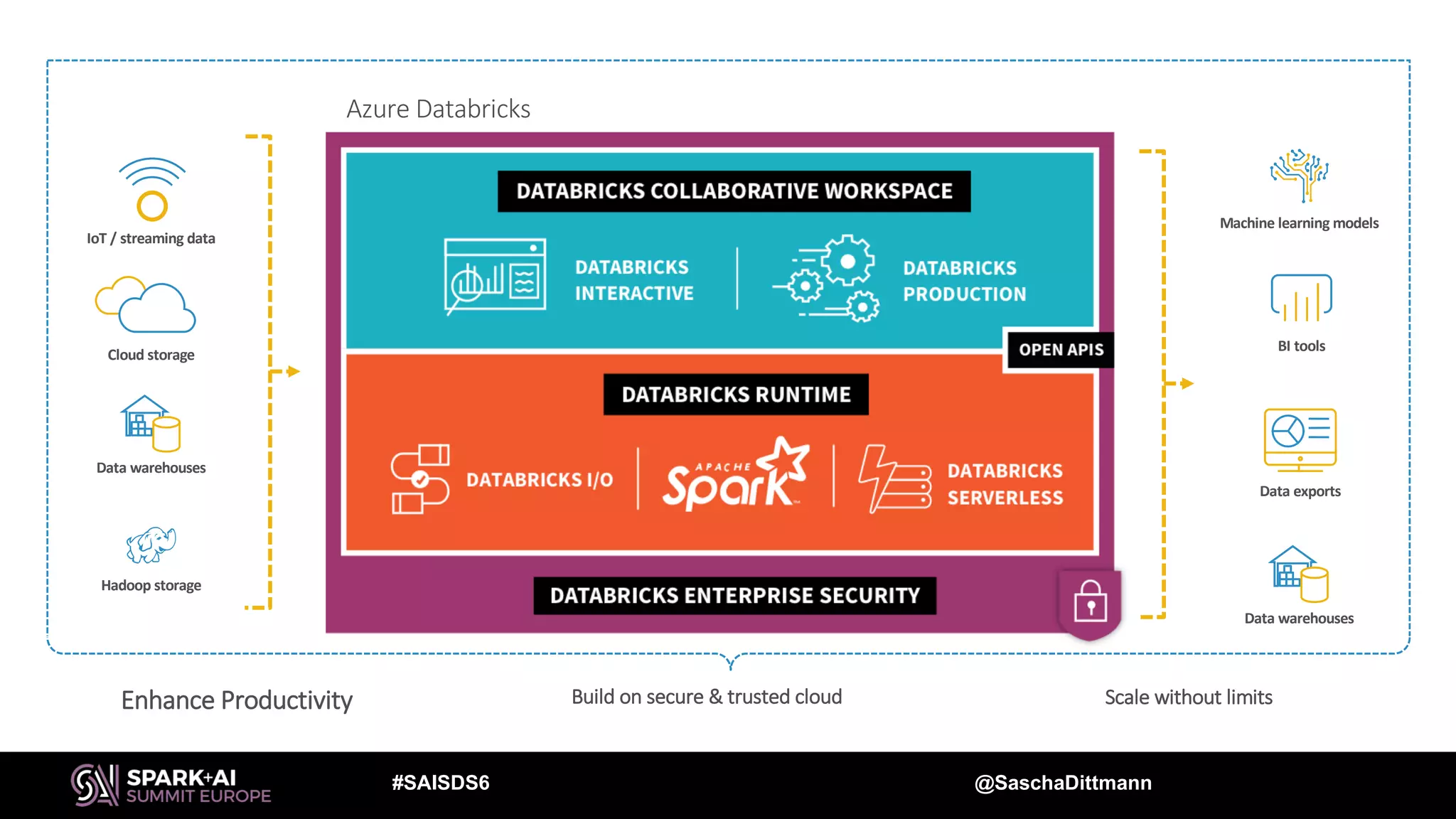 Azure Databricks

IoT / streaming data

Cloud storage

Data warehouses

Hadoop storage

DATABRICKS COLLABORATIVE WORKSPACE

DATABRICKS INTERACTIVE

DATABRICKS PRODUCTION

OPEN APIS

DATABRICKS RUNTIME

DATABRICKS I/O

APACHE Spark

DATABRICKS SERVERLESS

DATABRICKS ENTERPRISE SECURITY

Machine learning models

BI tools

Data exports

Data warehouses

Enhance Productivity

Build on secure & trusted cloud

Scale without limits

SPARK+AI SUMMIT EUROPE

#SAISDS6

@SaschaDittmann